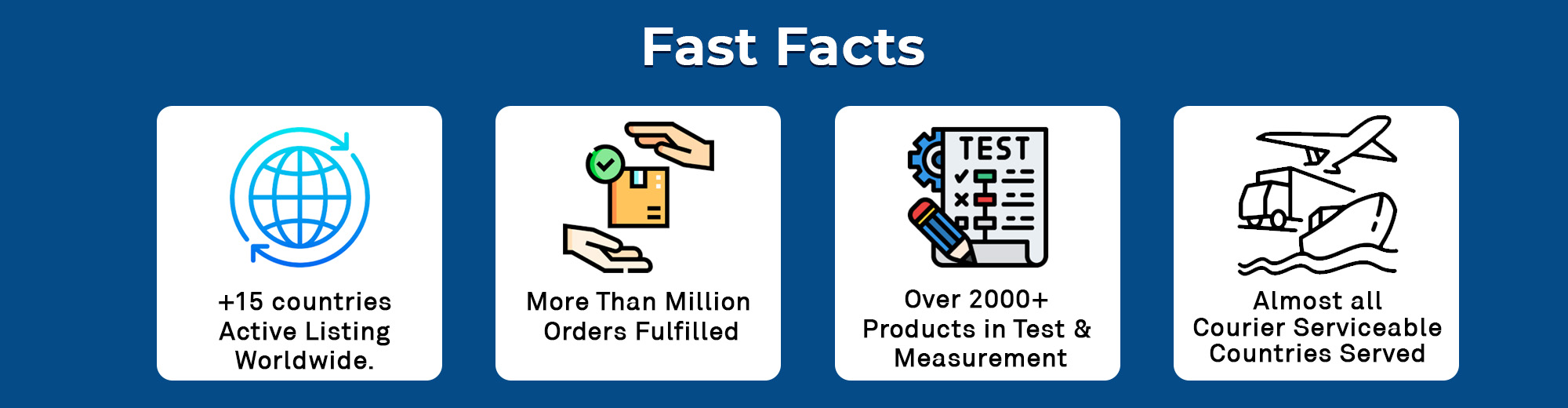 Fast Facts

+15 countries Active Listing Worldwide.

More Than Million Orders Fulfilled

TEST

Over 2000+ Products in Test & Measurement

Almost all Courier Serviceable Countries Served